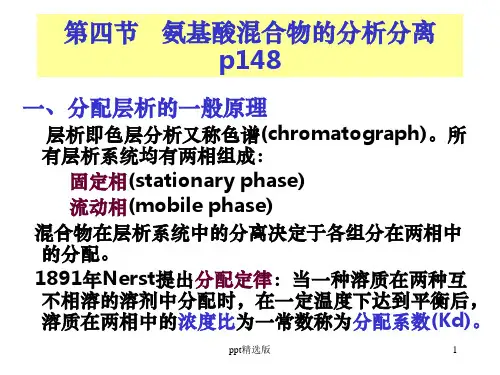 第四节　氨基酸混合物的分析分离 p148

一、分配层析的一般原理

层析即色层分析又称色谱(chromatograph)。所有层析系统均有两相组成：

固定相(stationary phase)

流动相(mobile phase)

混合物在层析系统中的分离决定于各组分在两相中的分配。

1891年Nerst提出分配定律：当一种溶质在两种互不相溶的溶剂中分配时，在一定温度下达到平衡后，溶质在两相中的浓度比为一常数称为分配系数(Kd)。

ppt精选版

1